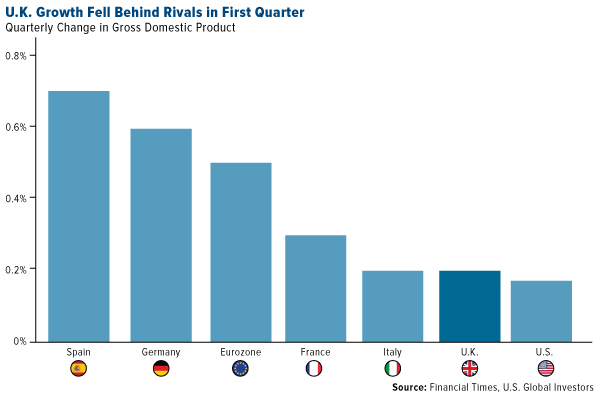 U.K. Growth Fell Behind Rivals in First Quarter
Quarterly Change in Gross Domestic Product

0.8%
0.6%
0.4%
0.2%
0%

Spain
Germany
Eurozone
France
Italy
U.K.
U.S.

Source: Financial Times, U.S. Global Investors